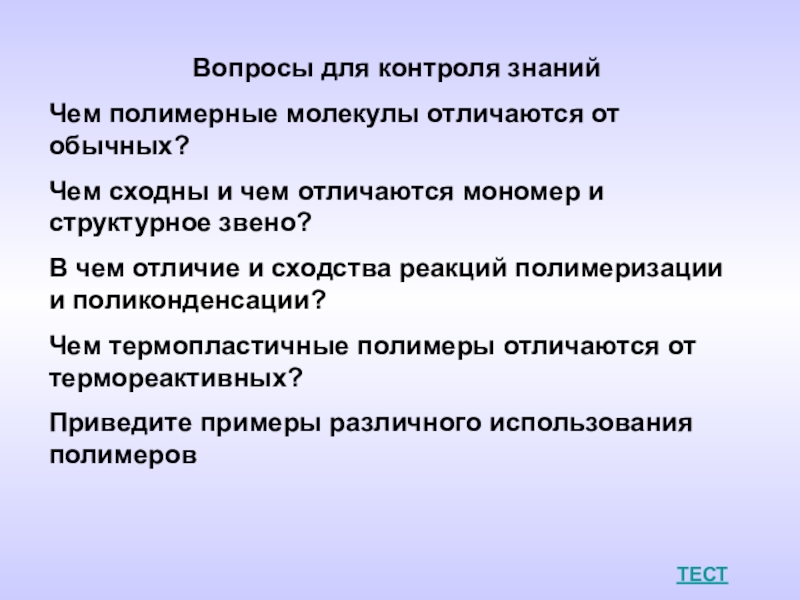 Вопросы для контроля знаний

Чем полимерные молекулы отличаются от обычных?

Чем сходны и чем отличаются мономер и структурное звено?

В чем отличие и сходства реакций полимеризации и поликонденсации?

Чем термопластичные полимеры отличаются от термореактивных?

Приведите примеры различного использования полимеров

ТЕСТ